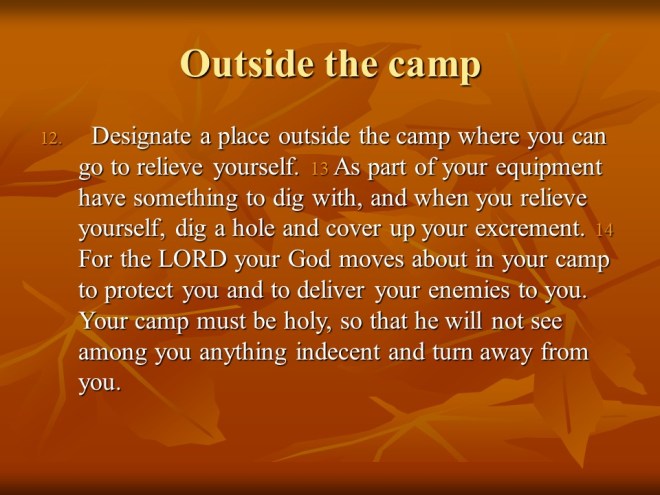 Outside the camp

12. Designate a place outside the camp where you can go to relieve yourself. 13 As part of your equipment have something to dig with, and when you relieve yourself, dig a hole and cover up your excrement. 14 For the LORD your God moves about in your camp to protect you and to deliver your enemies to you. Your camp must be holy, so that he will not see among you anything indecent and turn away from you.